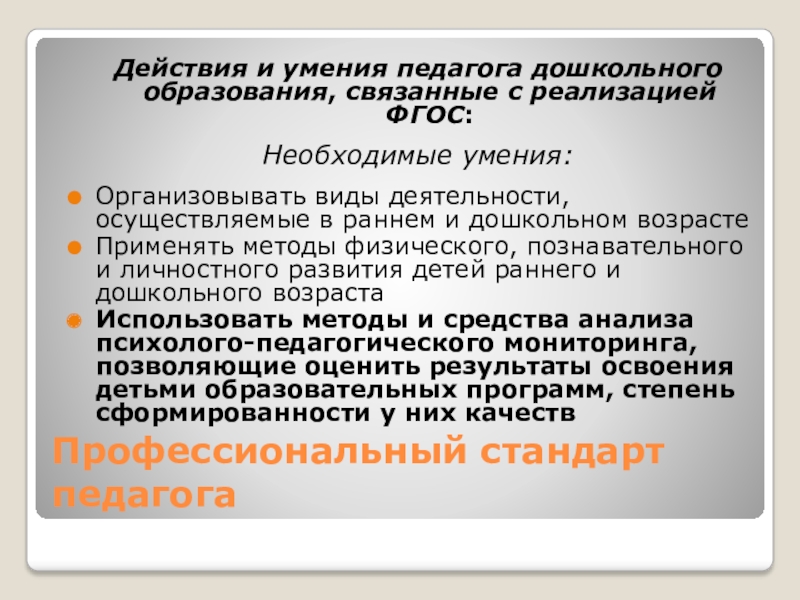 Действия и умения педагога дошкольного образования, связанные с реализацией ФГОС:

Необходимые умения:

Организовывать виды деятельности, осуществляемые в раннем и дошкольном возрасте

Применять методы физического, познавательного и личностного развития детей раннего и дошкольного возраста

Использовать методы и средства анализа психолого-педагогического мониторинга, позволяющие оценить результаты освоения детьми образовательных программ, степень сформированности у них качеств

Профессиональный стандарт педагога